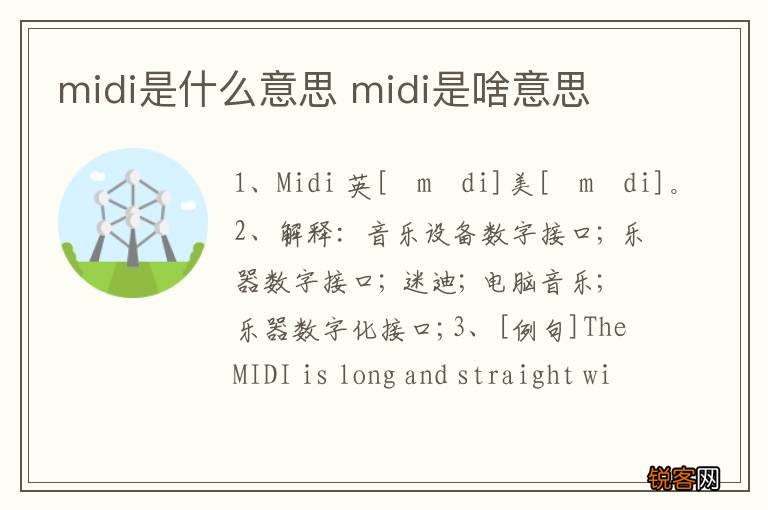 midi是什么意思 midi是啥意思

1、Midi 英[ m di]美[ m di]。2、解释：音乐设备数字接口；乐器数字接口；迷迪；电脑音乐；乐器数字化接口；3、[例句]The MIDI is long and straight wi

锐客网